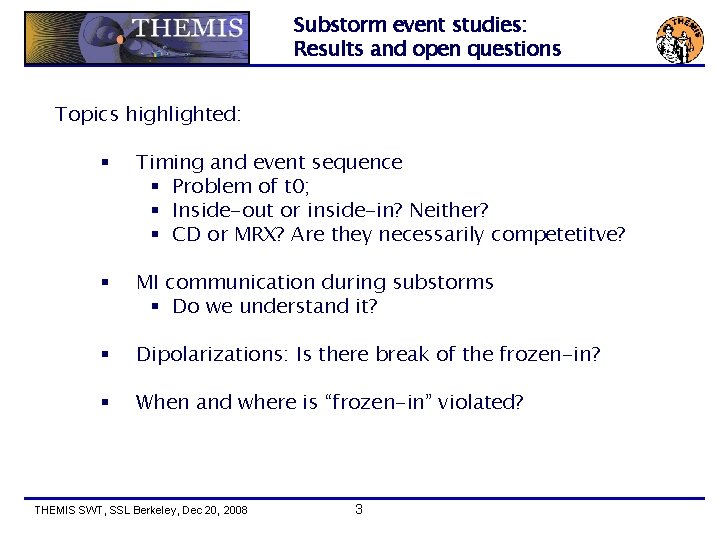 THEMIS

Substorm event studies:
Results and open questions

THEMIS

Topics highlighted:

- Timing and event sequence
  - Problem of t0;
  - Inside-out or inside-in? Neither?
  - CD or MRX? Are they necessarily competetitve?

- MI communication during substorms
  - Do we understand it?

- Dipolarizations: Is there break of the frozen-in?

- When and where is “frozen-in” violated?

THEMIS SWT, SSL Berkeley, Dec 20, 2008

3